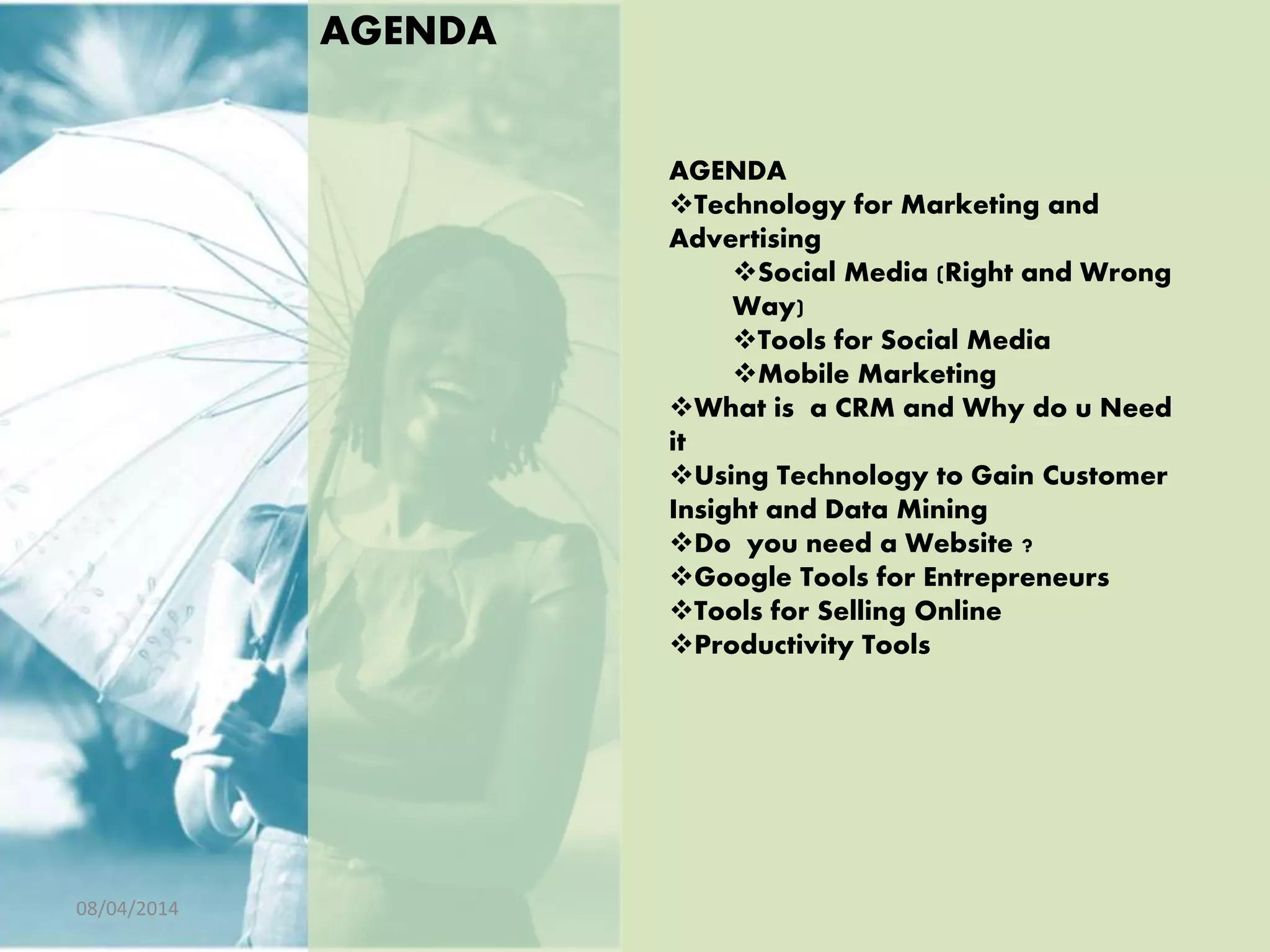 AGENDA

AGENDA
❖Technology for Marketing and Advertising
❖Social Media (Right and Wrong Way)
❖Tools for Social Media
❖Mobile Marketing
❖What is a CRM and Why do u Need it
❖Using Technology to Gain Customer Insight and Data Mining
❖Do you need a Website ?
❖Google Tools for Entrepreneurs
❖Tools for Selling Online
❖Productivity Tools

08/04/2014